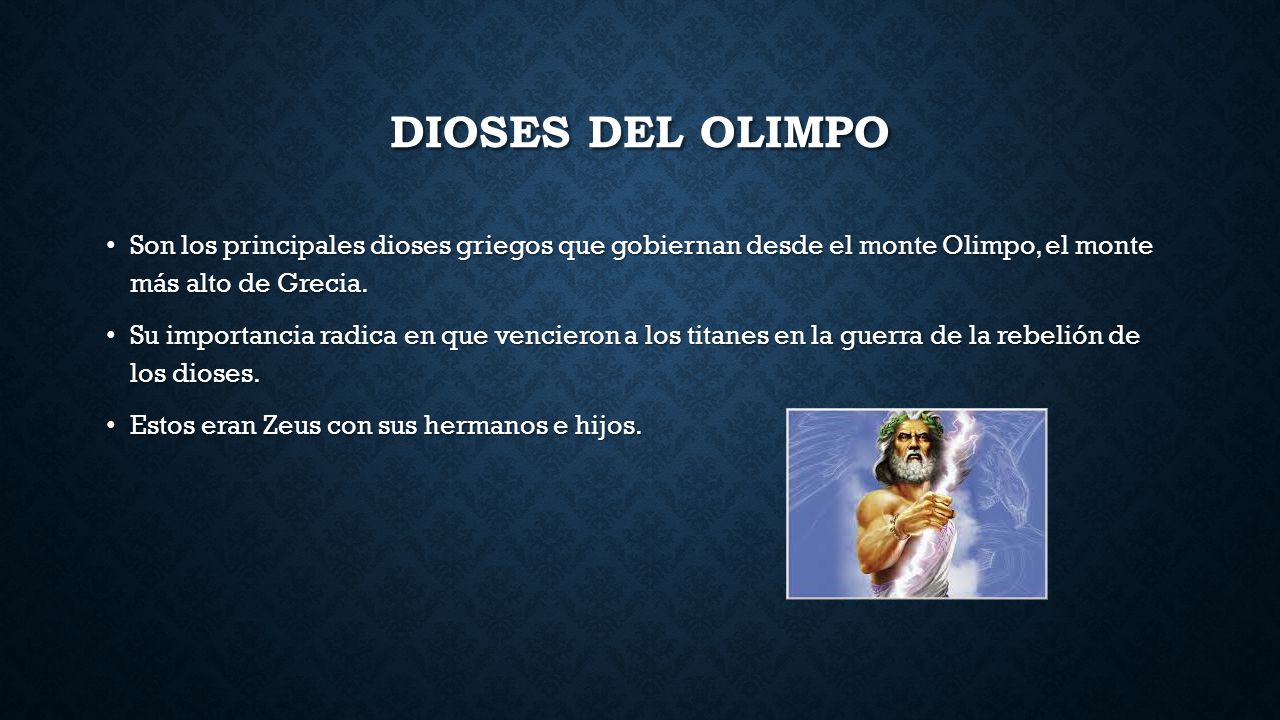 DIOSES DEL OLIMPO

• Son los principales dioses griegos que gobiernan desde el monte Olimpo, el monte más alto de Grecia.

• Su importancia radica en que vencieron a los titanes en la guerra de la rebelión de los dioses.

• Estos eran Zeus con sus hermanos e hijos.